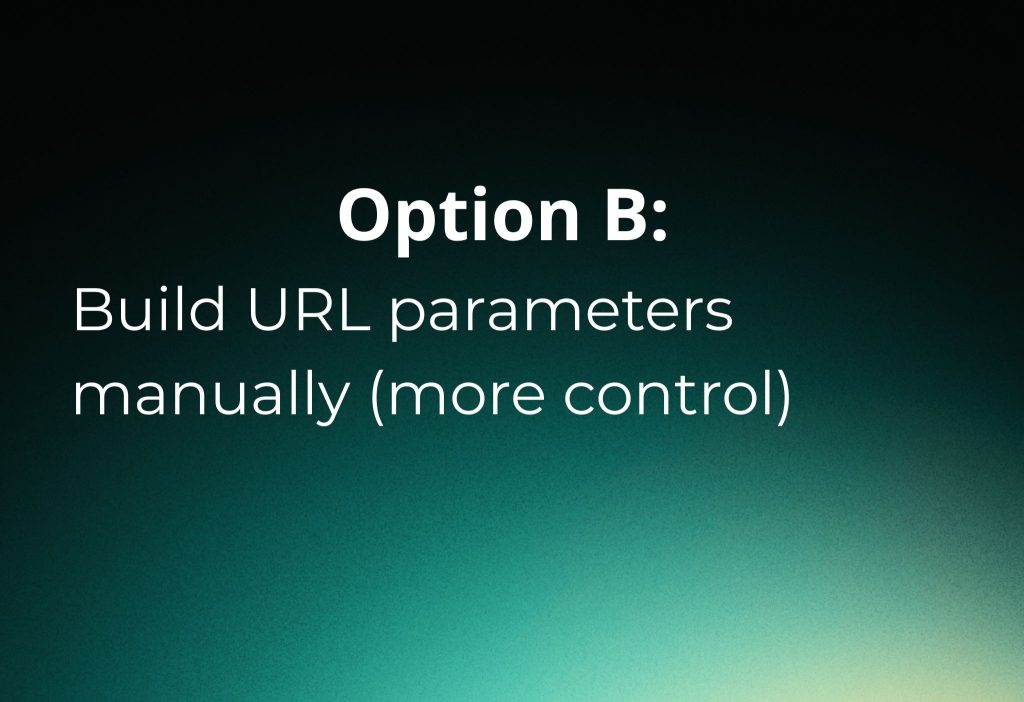 Option B:

Build URL parameters manually (more control)